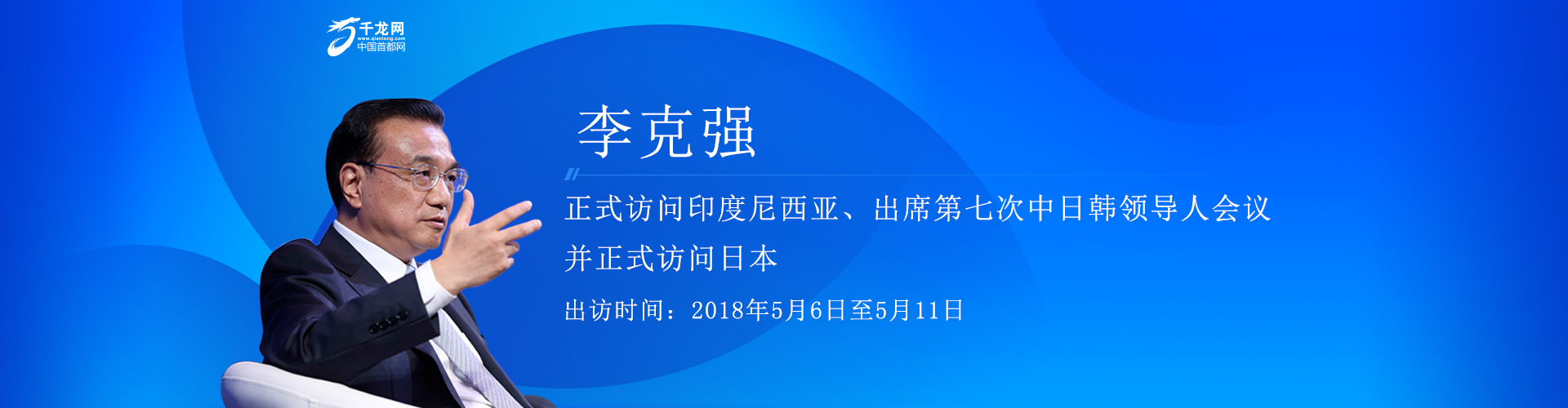 千龙网
www.qianlong.com
中国首都网

李克强

正式访问印度尼西亚、出席第七次中日韩领导人会议并正式访问日本

出访时间：2018年5月6日至5月11日